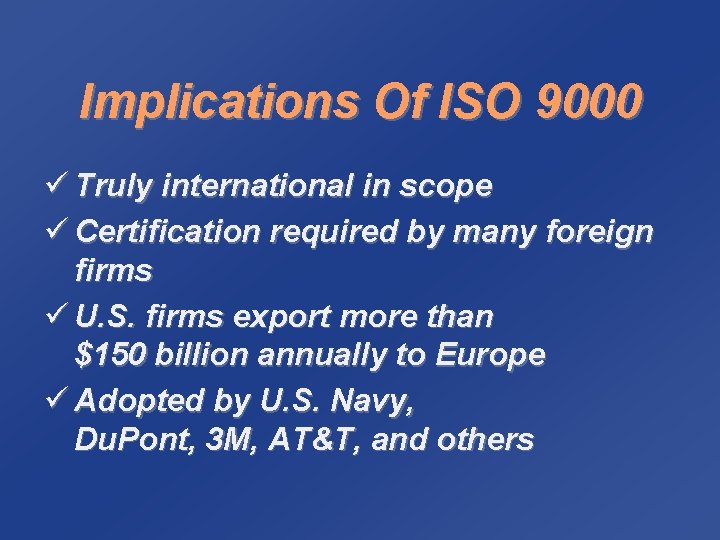 Implications Of ISO 9000

✓ Truly international in scope
✓ Certification required by many foreign firms
✓ U.S. firms export more than \$150 billion annually to Europe
✓ Adopted by U.S. Navy, DuPont, 3M, AT&T, and others